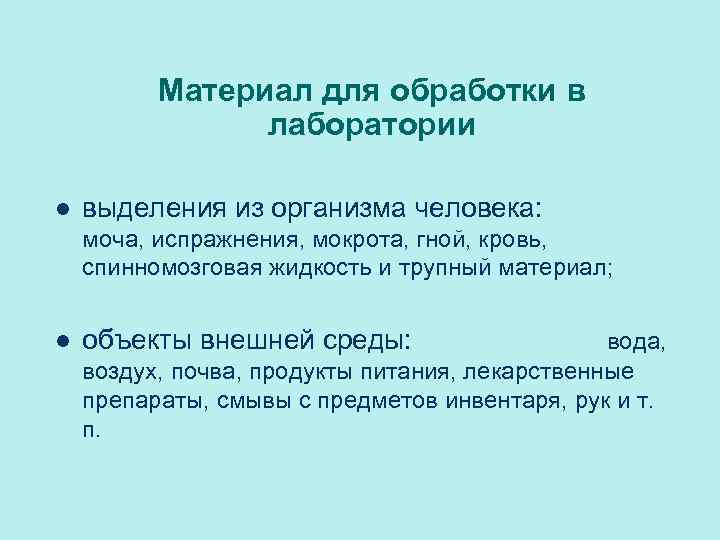 Материал для обработки в лаборатории

● выделения из организма человека: моча, испражнения, мокрота, гной, кровь, спинномозговая жидкость и трупный материал;

● объекты внешней среды: вода, воздух, почва, продукты питания, лекарственные препараты, смывы с предметов инвентаря, рук и т. п.